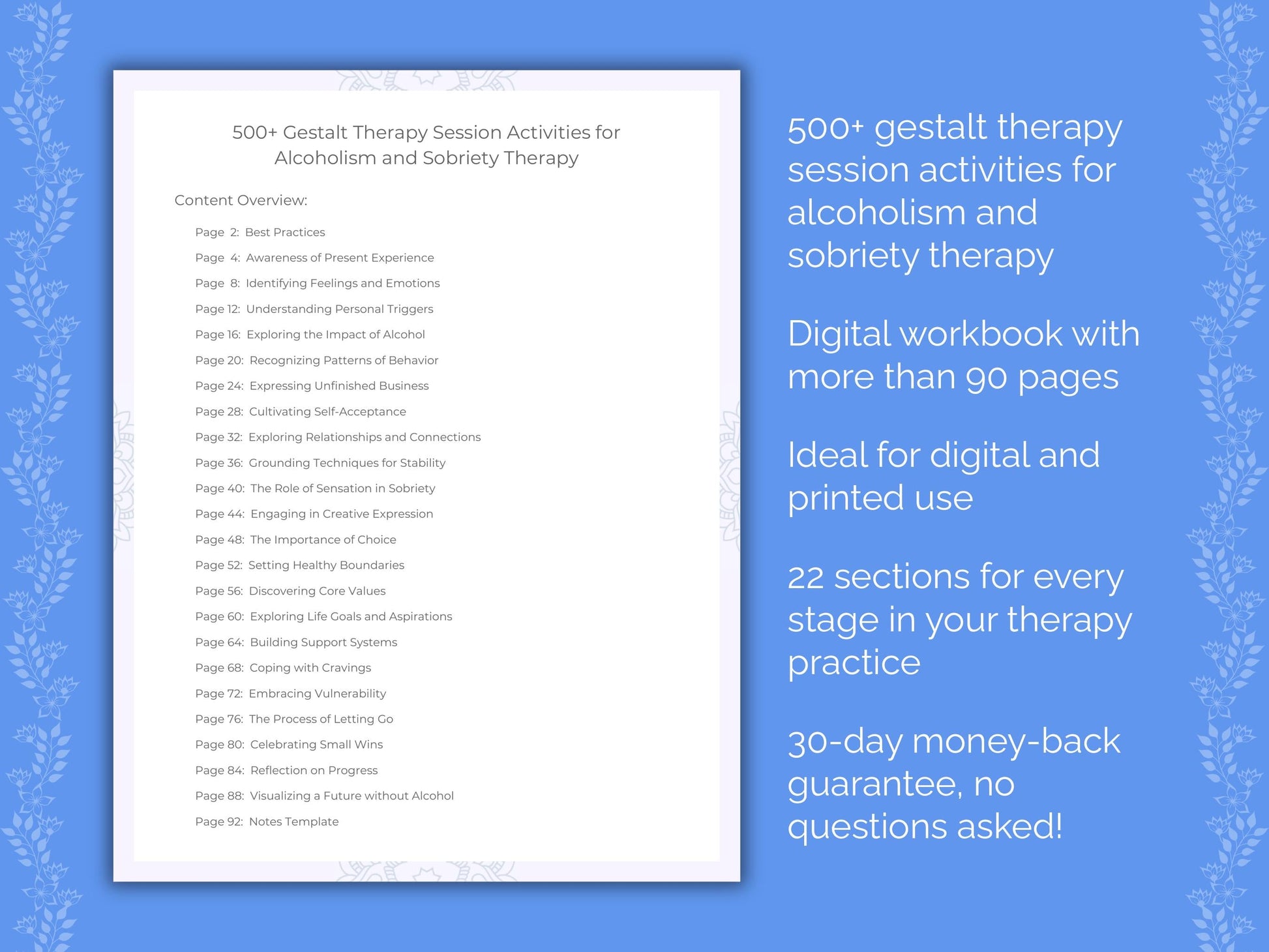 500+ Gestalt Therapy Session Activities for Alcoholism and Sobriety Therapy

Content Overview:

Page 2: Best Practices
Page 4: Awareness of Present Experience
Page 8: Identifying Feelings and Emotions
Page 12: Understanding Personal Triggers
Page 16: Exploring the Impact of Alcohol
Page 20: Recognizing Patterns of Behavior
Page 24: Expressing Unfinished Business
Page 28: Cultivating Self-Acceptance
Page 32: Exploring Relationships and Connections
Page 36: Grounding Techniques for Stability
Page 40: The Role of Sensation in Sobriety
Page 44: Engaging in Creative Expression
Page 48: The Importance of Choice
Page 52: Setting Healthy Boundaries
Page 56: Discovering Core Values
Page 60: Exploring Life Goals and Aspirations
Page 64: Building Support Systems
Page 68: Coping with Cravings
Page 72: Embracing Vulnerability
Page 76: The Process of Letting Go
Page 80: Celebrating Small Wins
Page 84: Reflection on Progress
Page 88: Visualizing a Future without Alcohol
Page 92: Notes Template

500+ gestalt therapy session activities for alcoholism and sobriety therapy

Digital workbook with more than 90 pages

Ideal for digital and printed use

22 sections for every stage in your therapy practice

30-day money-back guarantee, no questions asked!